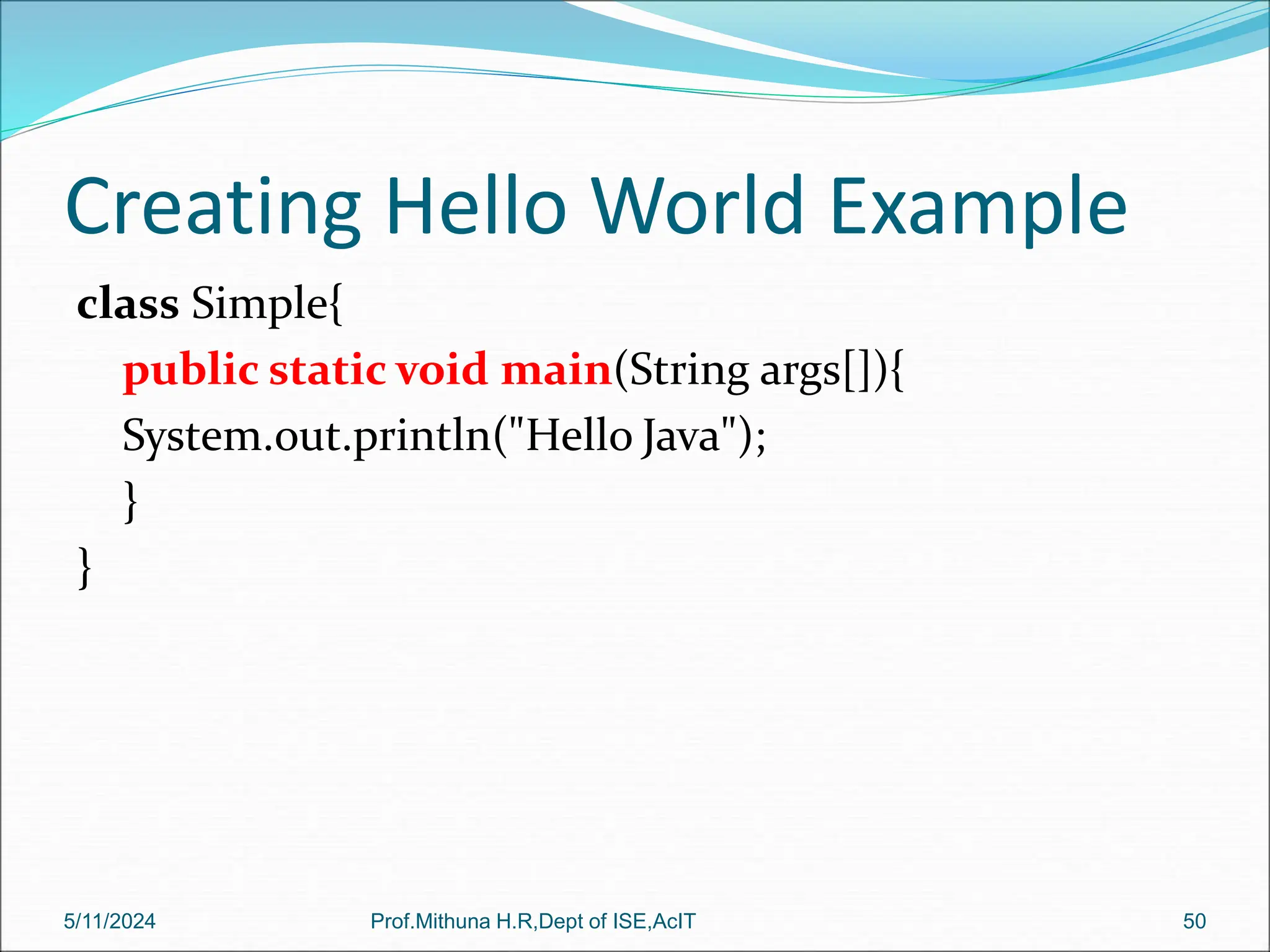 Creating Hello World Example

class Simple{
public static void main(String args[]){
System.out.println("Hello Java");
}
}

5/11/2024

Prof.Mithuna H.R,Dept of ISE,AcIT

50